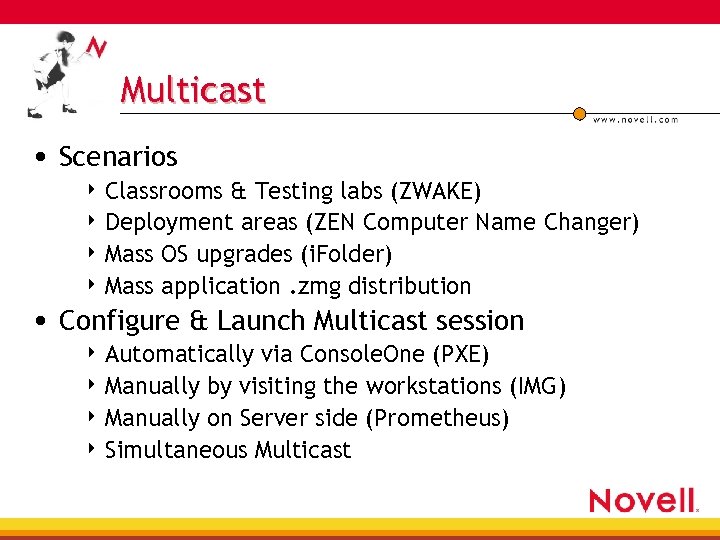 N

Multicast

www.novell.com

• Scenarios
‣ Classrooms & Testing labs (ZWAKE)
‣ Deployment areas (ZEN Computer Name Changer)
‣ Mass OS upgrades (iFolder)
‣ Mass application .zmg distribution
• Configure & Launch Multicast session
‣ Automatically via ConsoleOne (PXE)
‣ Manually by visiting the workstations (IMG)
‣ Manually on Server side (Prometheus)
‣ Simultaneous Multicast

Novell.